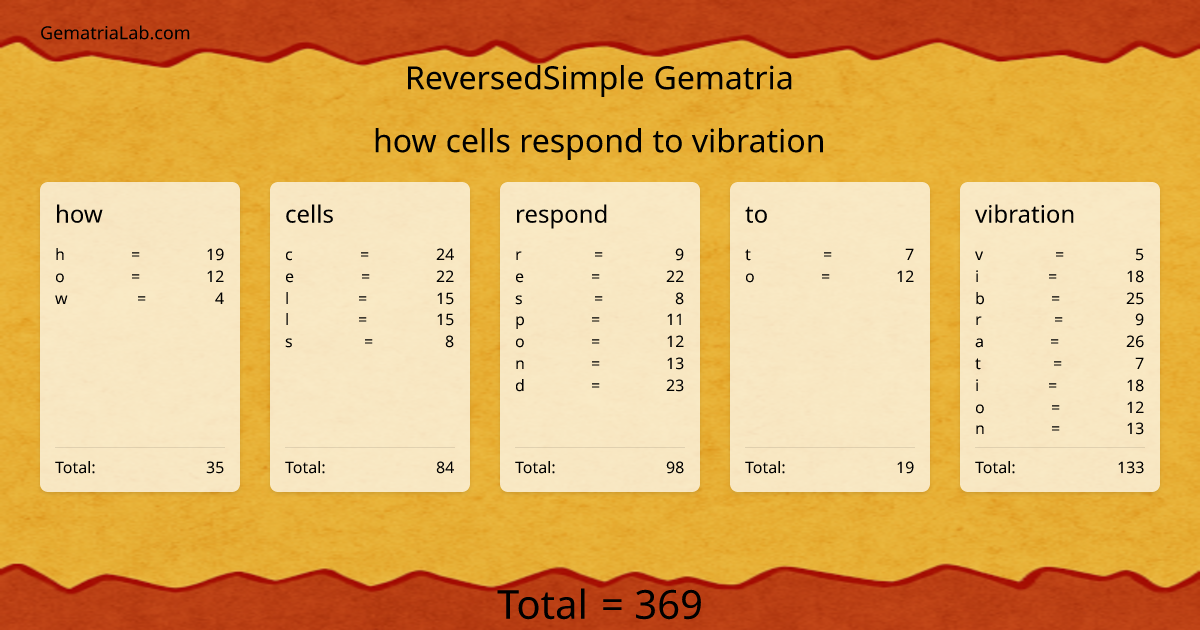 GematriaLab.com

ReversedSimple Gematria

how cells respond to vibration

how

h = 19
o = 12
w = 4

Total: 35

cells

c = 24
e = 22
l = 15
l = 15
s = 8

Total: 84

respond

r = 9
e = 22
s = 8
p = 11
o = 12
n = 13
d = 23

Total: 98

to

t = 7
o = 12

Total: 19

vibration

v = 5
i = 18
b = 25
r = 9
a = 26
t = 7
i = 18
o = 12
n = 13

Total: 133

Total = 369